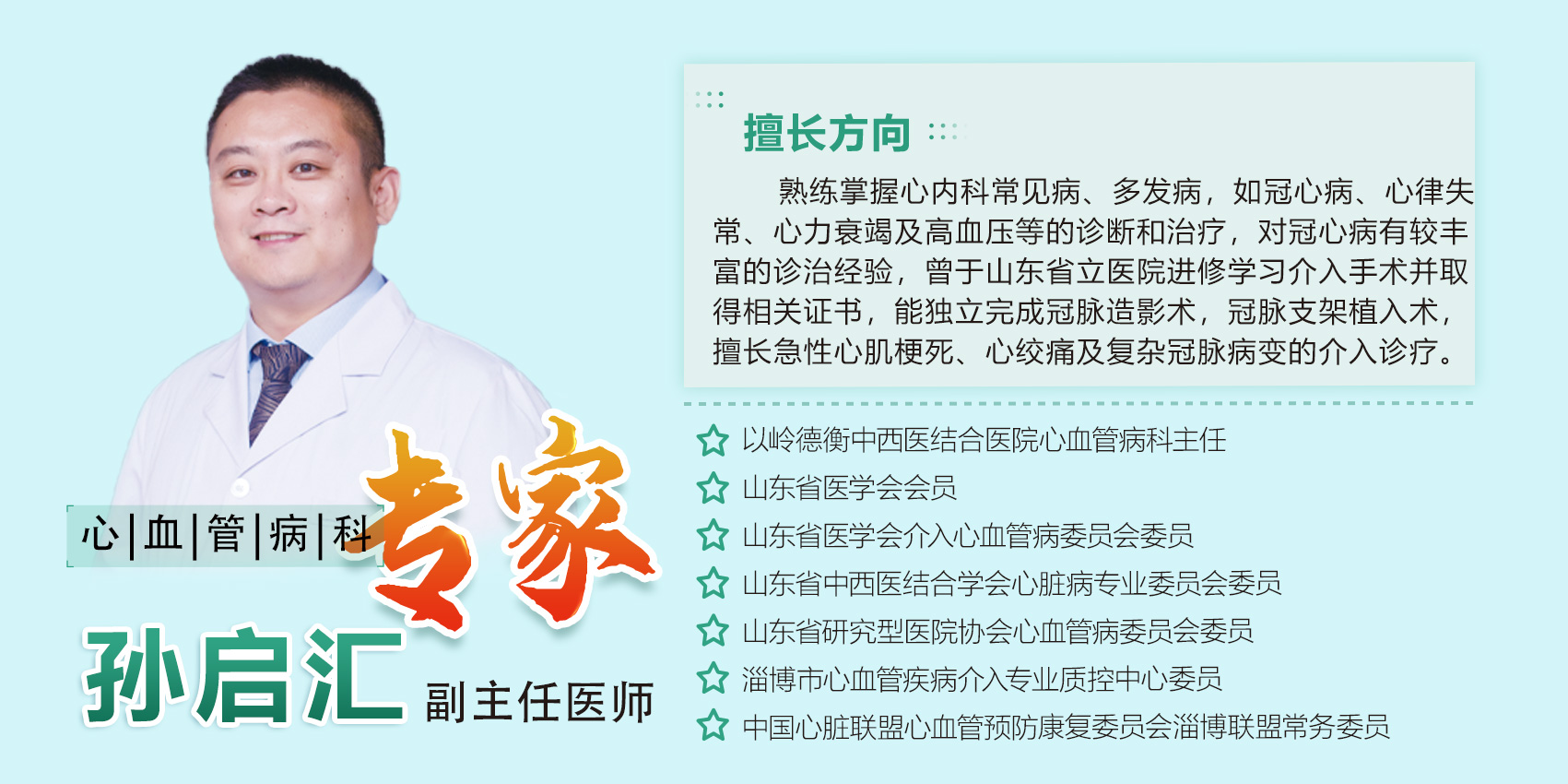 心|血|管|病|科

专家

孙启汇 副主任医师

擅长方向

熟练掌握心内科常见病、多发病，如冠心病、心律失常、心力衰竭及高血压等的诊断和治疗，对冠心病有较丰富的诊治经验，曾于山东省立医院进修学习介入手术并取得相关证书，能独立完成冠脉造影术，冠脉支架植入术，擅长急性心肌梗死、心绞痛及复杂冠脉病变的介入诊疗。

以岭德衡中西医结合医院心血管病科主任
山东省医学会会员
山东省医学会介入心血管病委员会委员
山东省中西医结合学会心脏病专业委员会委员
山东省研究型医院协会心血管病委员会委员
淄博市心血管疾病介入专业质控中心委员
中国心脏联盟心血管预防康复委员会淄博联盟常务委员